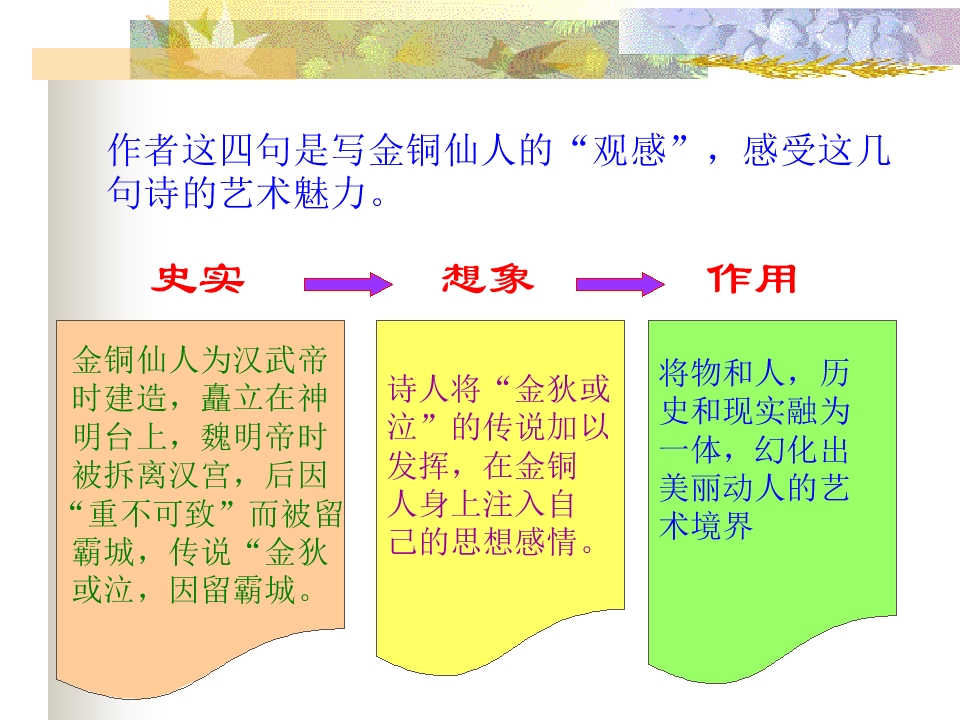 作者这四句是写金铜仙人的“观感”，感受这几句诗的艺术魅力。

史实

想象

作用

金铜仙人为汉武帝时建造，矗立在神明台上，魏明帝时被拆离汉宫，后因“重不可致”而被留霸城，传说“金狄或泣，因留霸城。

诗人将“金狄或泣”的传说加以发挥，在金铜人身上注入自己的思想感情。

将物和人，历史和现实融为一体，幻化出美丽动人的艺术境界